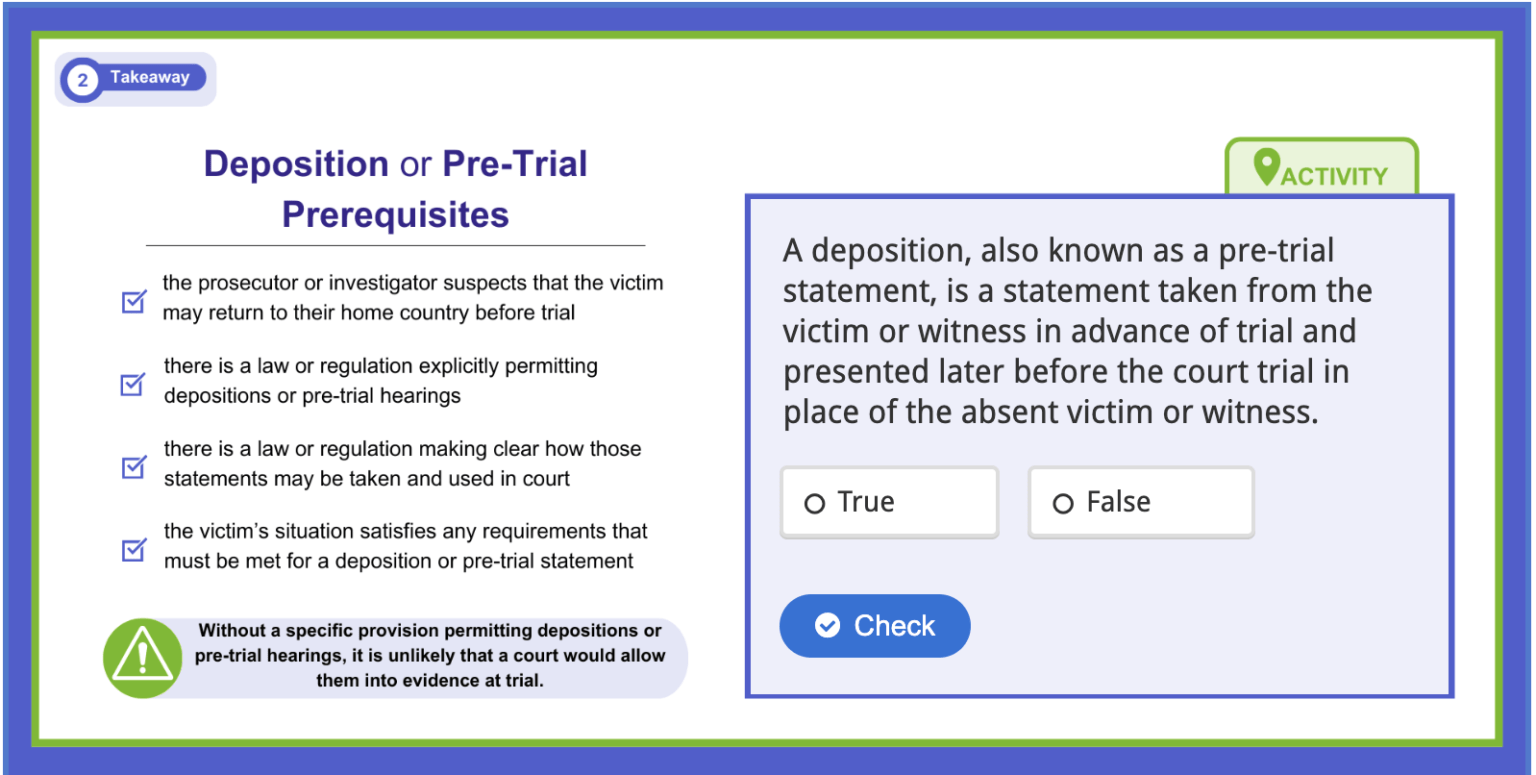 2 Takeaway

Deposition or Pre-Trial Prerequisites

the prosecutor or investigator suspects that the victim may return to their home country before trial

there is a law or regulation explicitly permitting depositions or pre-trial hearings

there is a law or regulation making clear how those statements may be taken and used in court

the victim's situation satisfies any requirements that must be met for a deposition or pre-trial statement

Without a specific provision permitting depositions or pre-trial hearings, it is unlikely that a court would allow them into evidence at trial.

ACTIVITY

A deposition, also known as a pre-trial statement, is a statement taken from the victim or witness in advance of trial and presented later before the court trial in place of the absent victim or witness.

True

False

Check